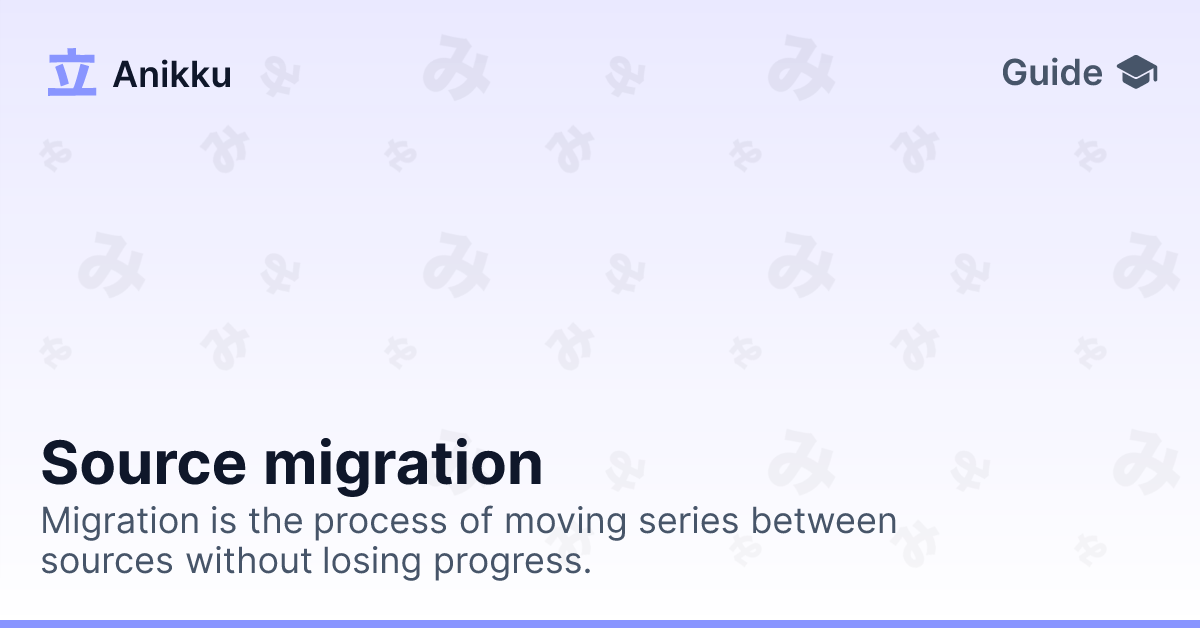 Anikku

Guide

Source migration

Migration is the process of moving series between sources without losing progress.